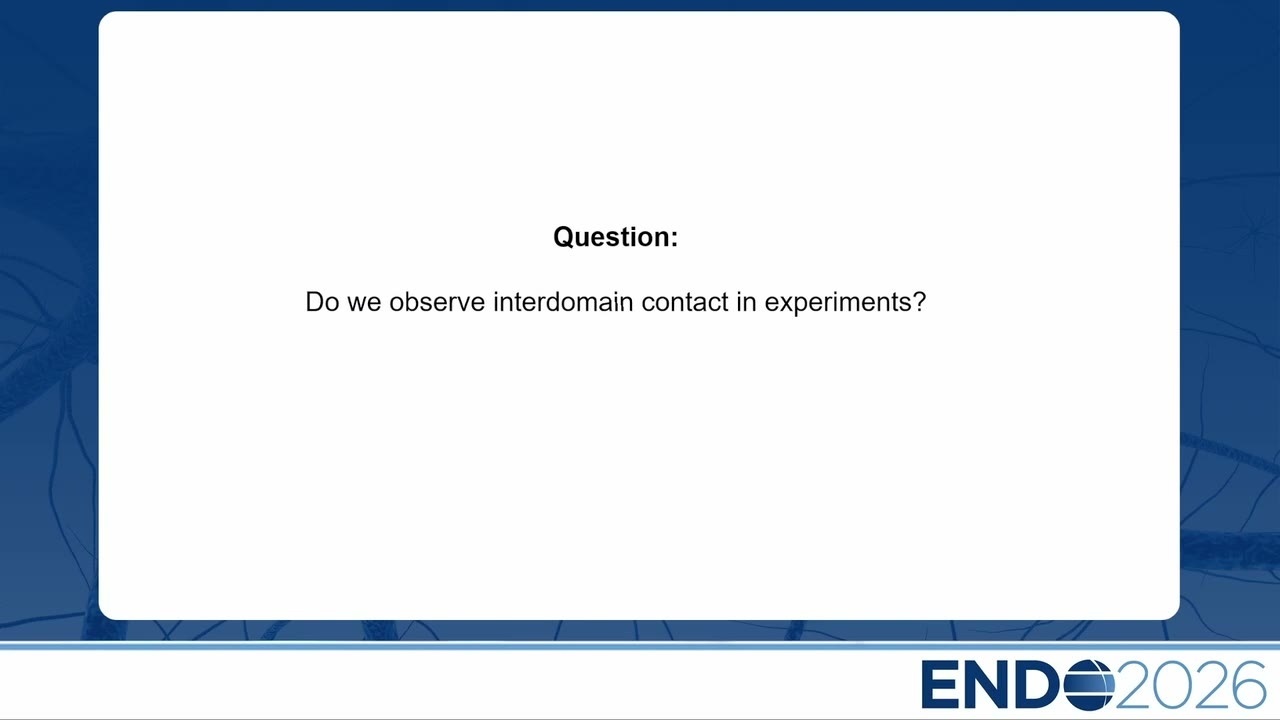 Question:

Do we observe interdomain contact in experiments?

ENDO2026